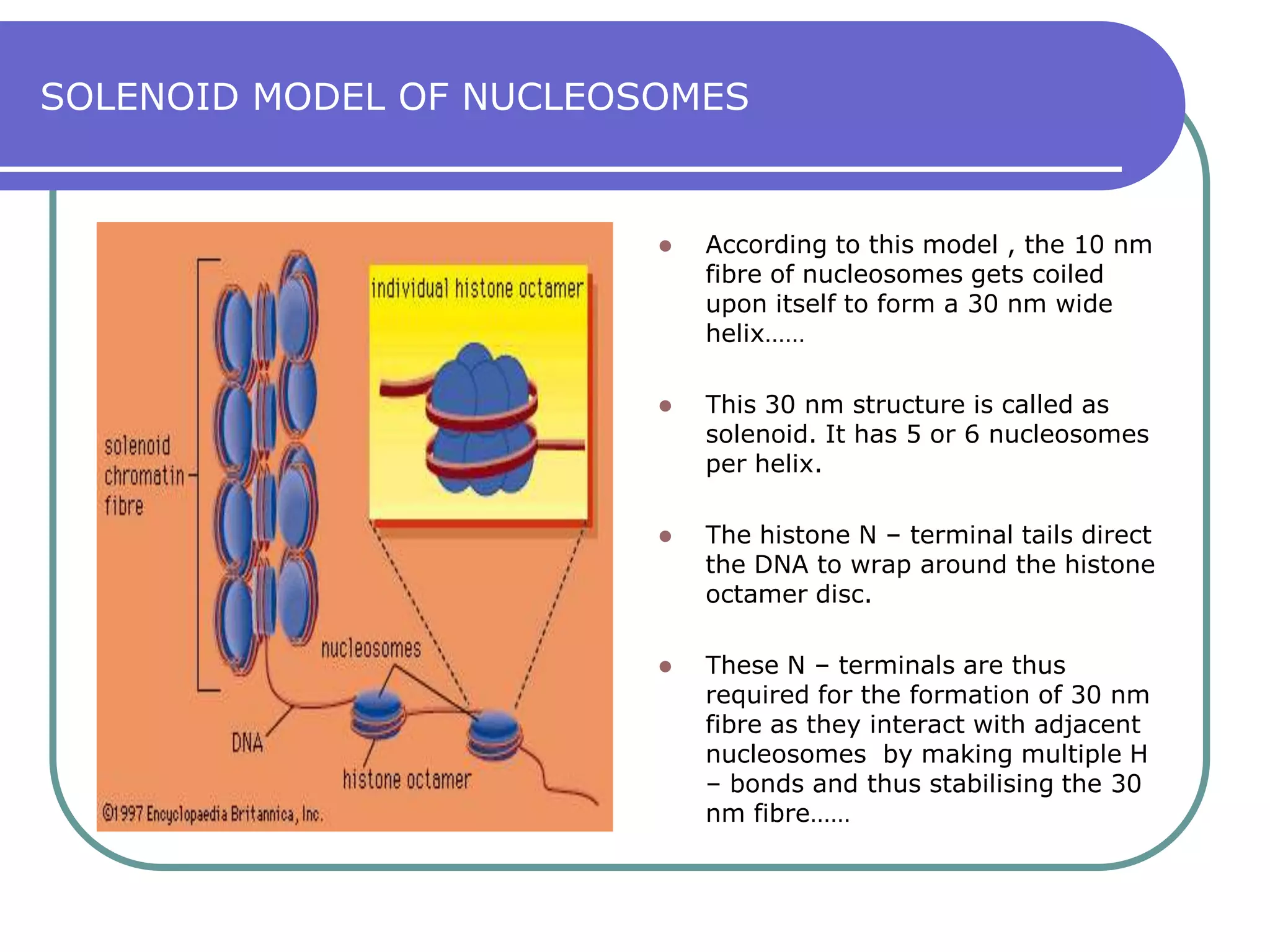 SOLENOID MODEL OF NUCLEOSOMES

individual histone octamer

solenoid chromatin fibre

nucleosomes

DNA

histone octamer

©1997 Encyclopaedia Britannica, Inc.

- According to this model , the 10 nm fibre of nucleosomes gets coiled upon itself to form a 30 nm wide helix……
- This 30 nm structure is called as solenoid. It has 5 or 6 nucleosomes per helix.
- The histone N – terminal tails direct the DNA to wrap around the histone octamer disc.
- These N – terminals are thus required for the formation of 30 nm fibre as they interact with adjacent nucleosomes by making multiple H – bonds and thus stabilising the 30 nm fibre……